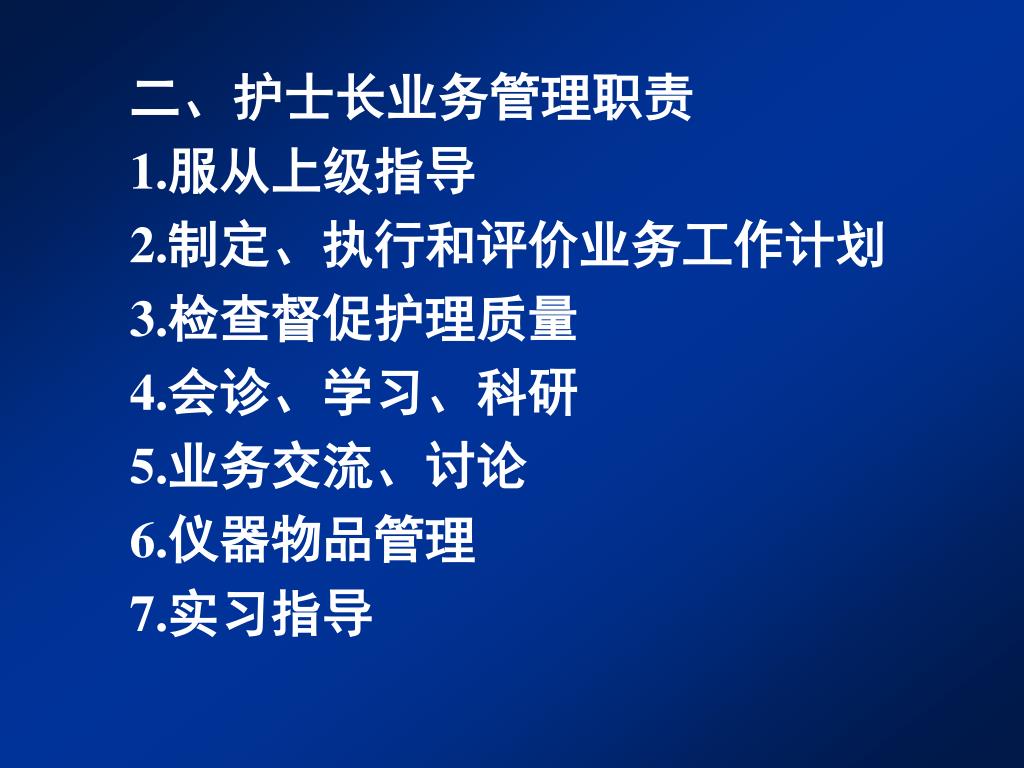 二、护士长业务管理职责
1.服从上级指导
2.制定、执行和评价业务工作计划
3.检查督促护理质量
4.会诊、学习、科研
5.业务交流、讨论
6.仪器物品管理
7.实习指导